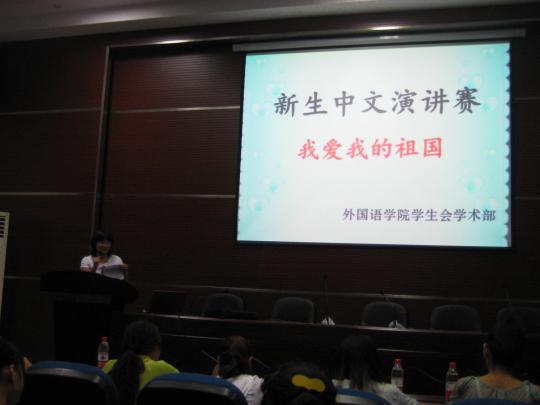 新生中文演讲赛

我爱我的祖国

外国语学院学生会学术部